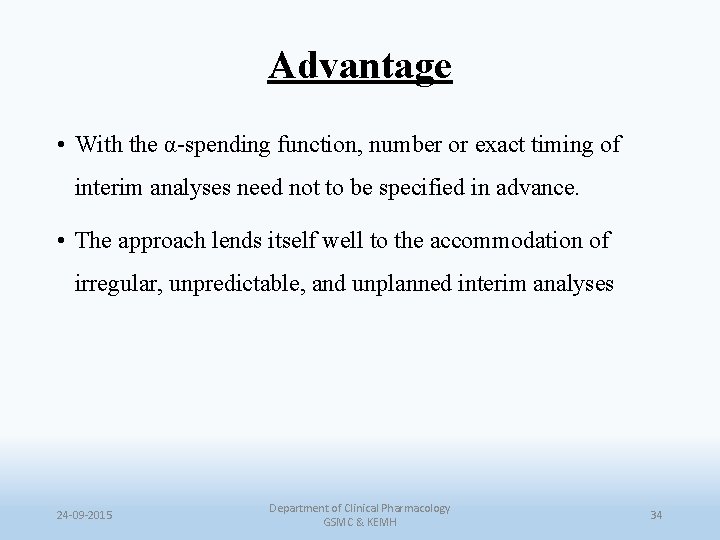 Advantage

• With the α-spending function, number or exact timing of interim analyses need not to be specified in advance.

• The approach lends itself well to the accommodation of irregular, unpredictable, and unplanned interim analyses

24-09-2015

Department of Clinical Pharmacology
GSMC & KEMH

34